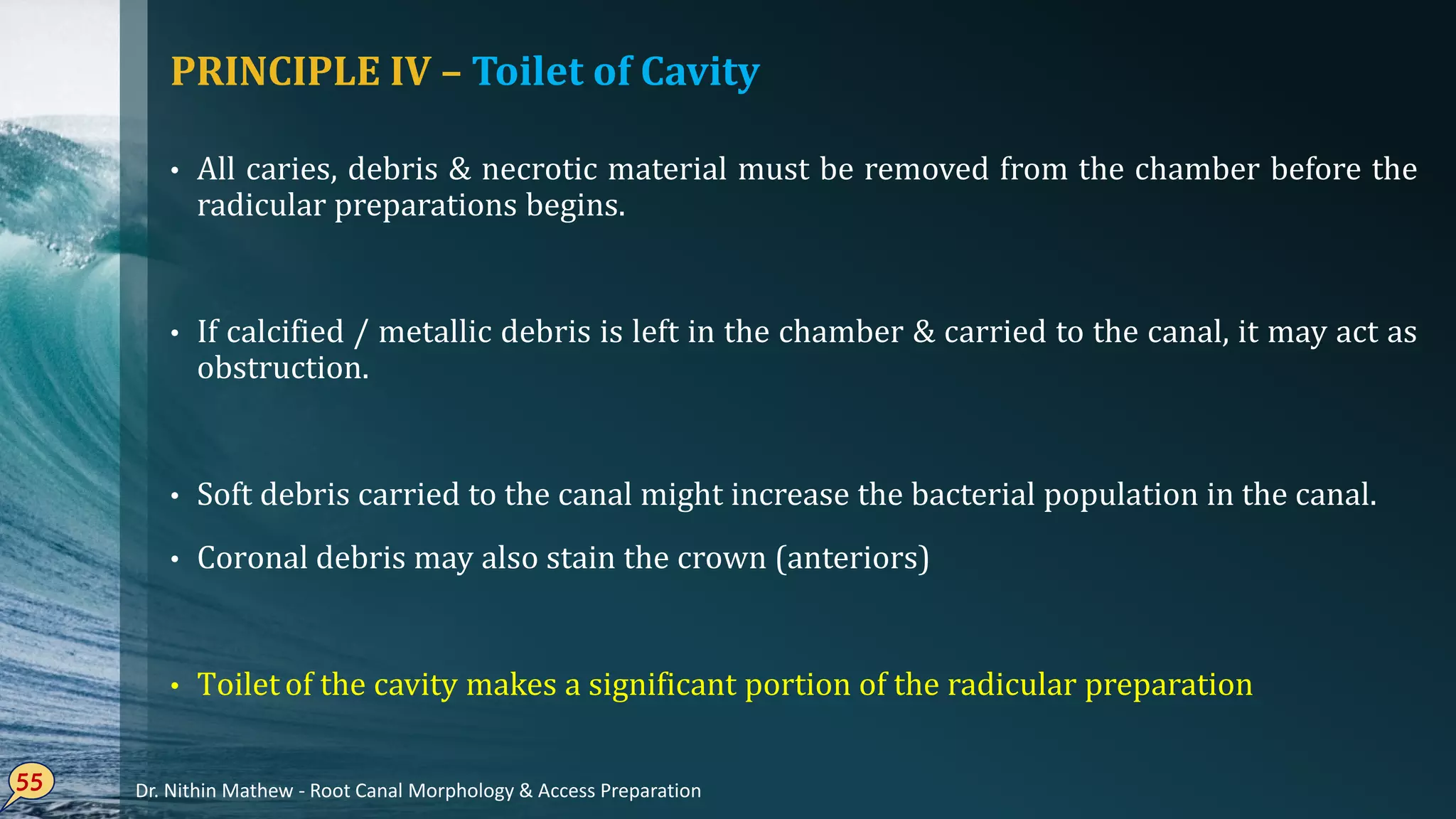 PRINCIPLE IV – Toilet of Cavity

• All caries, debris & necrotic material must be removed from the chamber before the radicular preparations begins.

• If calcified / metallic debris is left in the chamber & carried to the canal, it may act as obstruction.

• Soft debris carried to the canal might increase the bacterial population in the canal.

• Coronal debris may also stain the crown (anteriors)

• Toilet of the cavity makes a significant portion of the radicular preparation

55

Dr. Nithin Mathew - Root Canal Morphology & Access Preparation